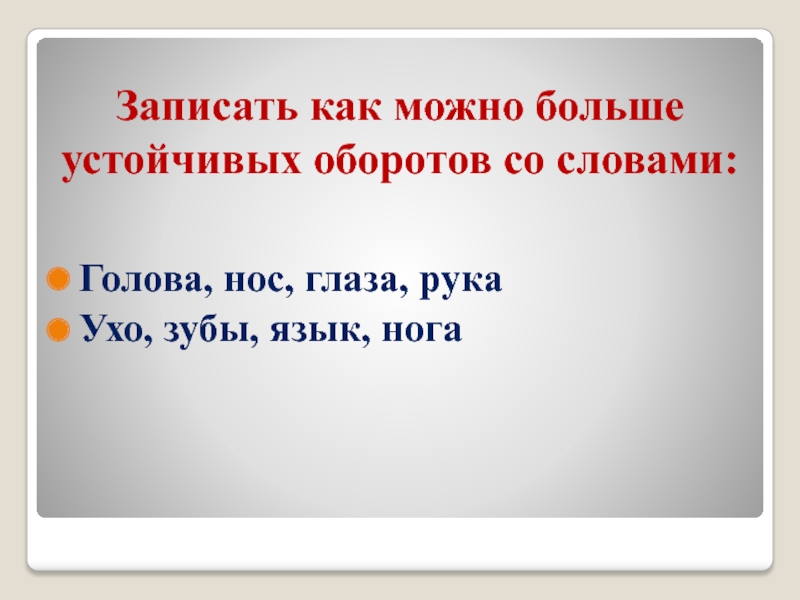 Записать как можно больше устойчивых оборотов со словами:

Голова, нос, глаза, рука
Ухо, зубы, язык, нога